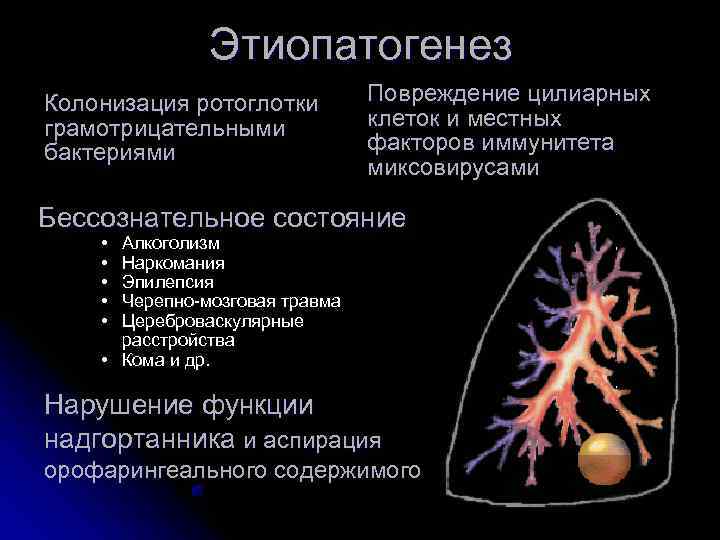 Этиопатогенез

Колонизация ротоглотки грамотрицательными бактериями

Повреждение цилиарных клеток и местных факторов иммунитета миксовирусами

Бессознательное состояние
• Алкоголизм
• Наркомания
• Эпилепсия
• Черепно-мозговая травма
• Цереброваскулярные расстройства
• Кома и др.

Нарушение функции надгортанника и аспирация орофарингеального содержимого